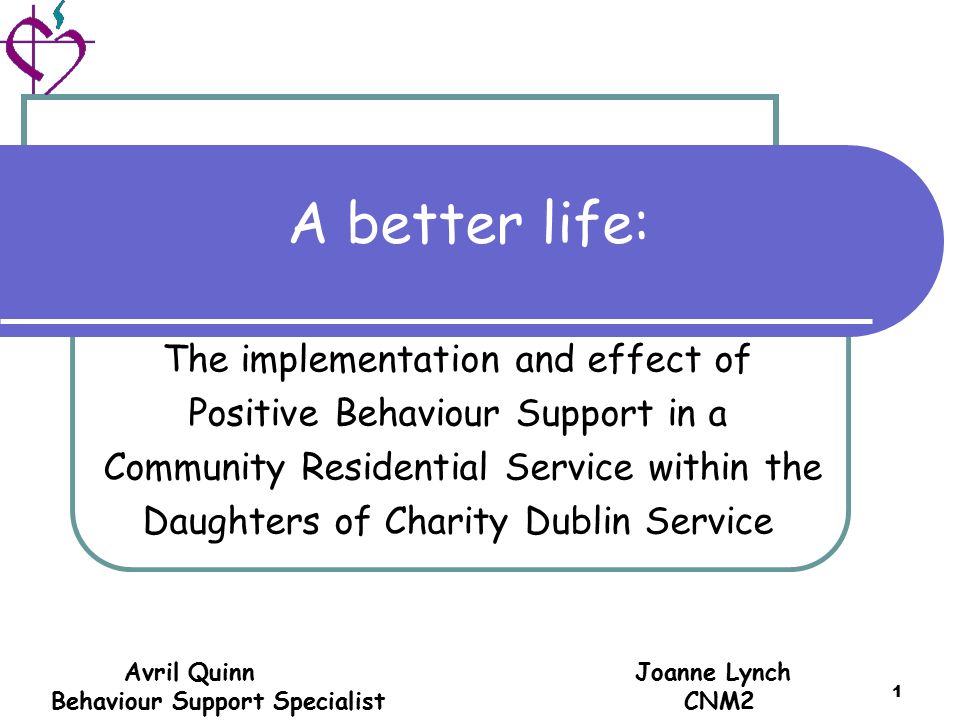 A better life:

The implementation and effect of Positive Behaviour Support in a Community Residential Service within the Daughters of Charity Dublin Service

Avril Quinn
Behaviour Support Specialist

Joanne Lynch
CNM2

1